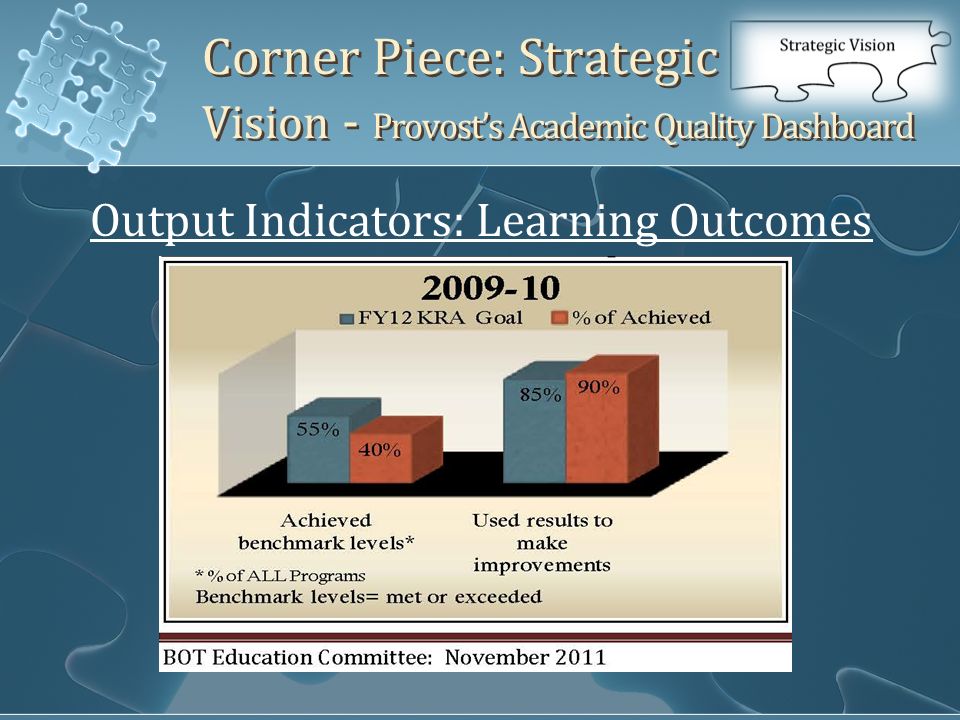 Corner Piece: Strategic Vision - Provost's Academic Quality Dashboard

Strategic Vision

Output Indicators: Learning Outcomes

2009-10

FY12 KRA Goal
% of Achieved

55%
40%
85%
90%

Achieved benchmark levels*

Used results to make improvements

* % of ALL Programs
Benchmark levels= met or exceeded

BOT Education Committee: November 2011